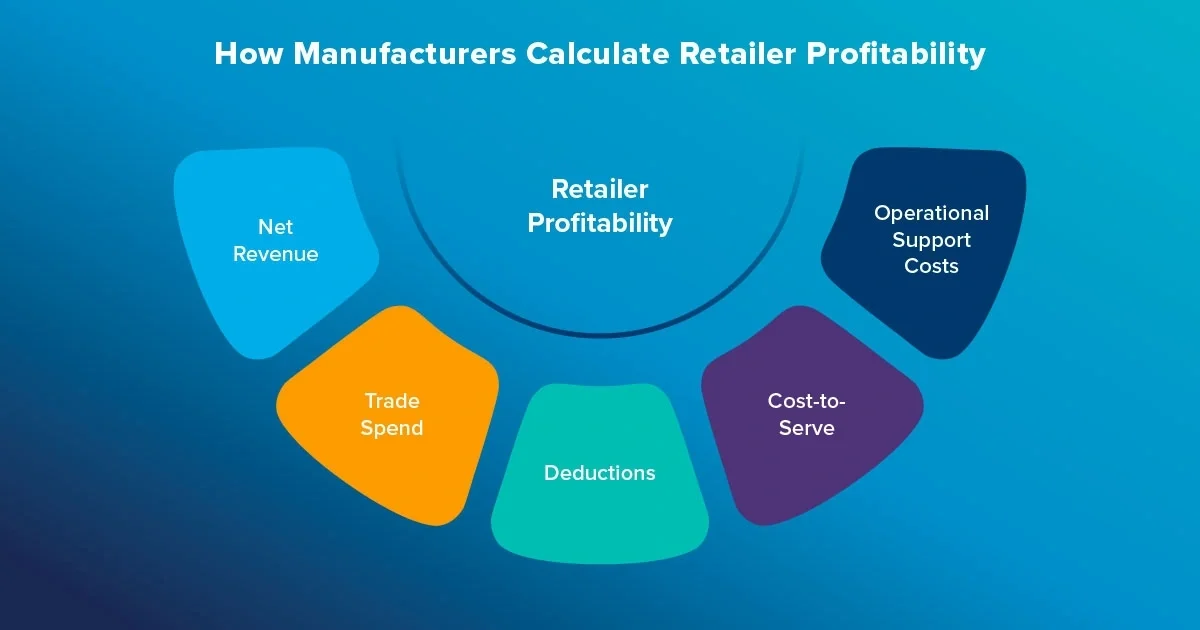 How Manufacturers Calculate Retailer Profitability

Retailer Profitability

Net Revenue

Trade Spend

Deductions

Cost-to-Serve

Operational Support Costs